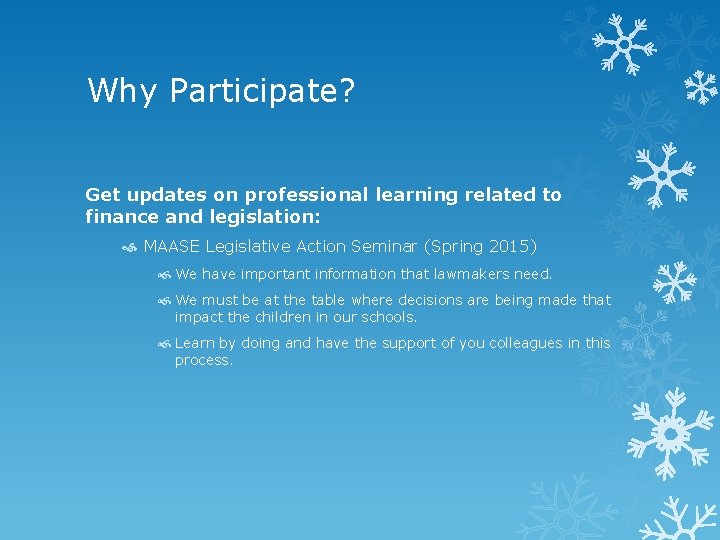 Why Participate?

Get updates on professional learning related to finance and legislation:

MAASE Legislative Action Seminar (Spring 2015)

We have important information that lawmakers need.

We must be at the table where decisions are being made that impact the children in our schools.

Learn by doing and have the support of you colleagues in this process.